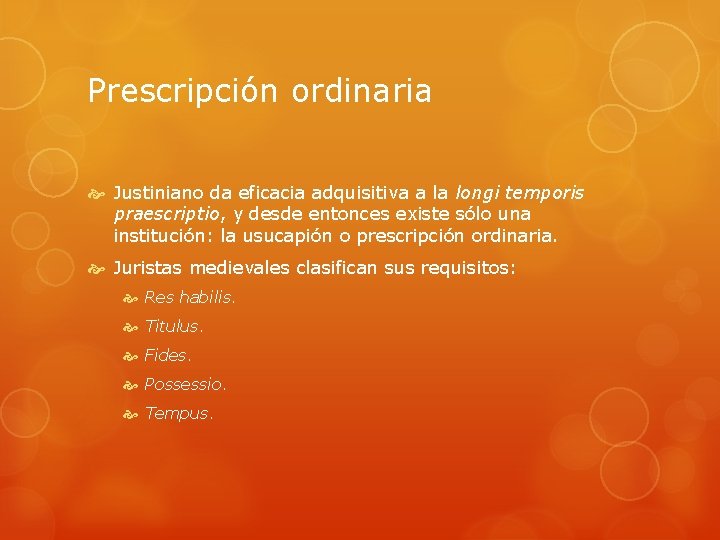 Prescripción ordinaria

Justiniano da eficacia adquisitiva a la longi temporis praescriptio, y desde entonces existe sólo una institución: la usucapión o prescripción ordinaria.

Juristas medievales clasifican sus requisitos:

Res habilis.

Titulus.

Fides.

Possessio.

Tempus.